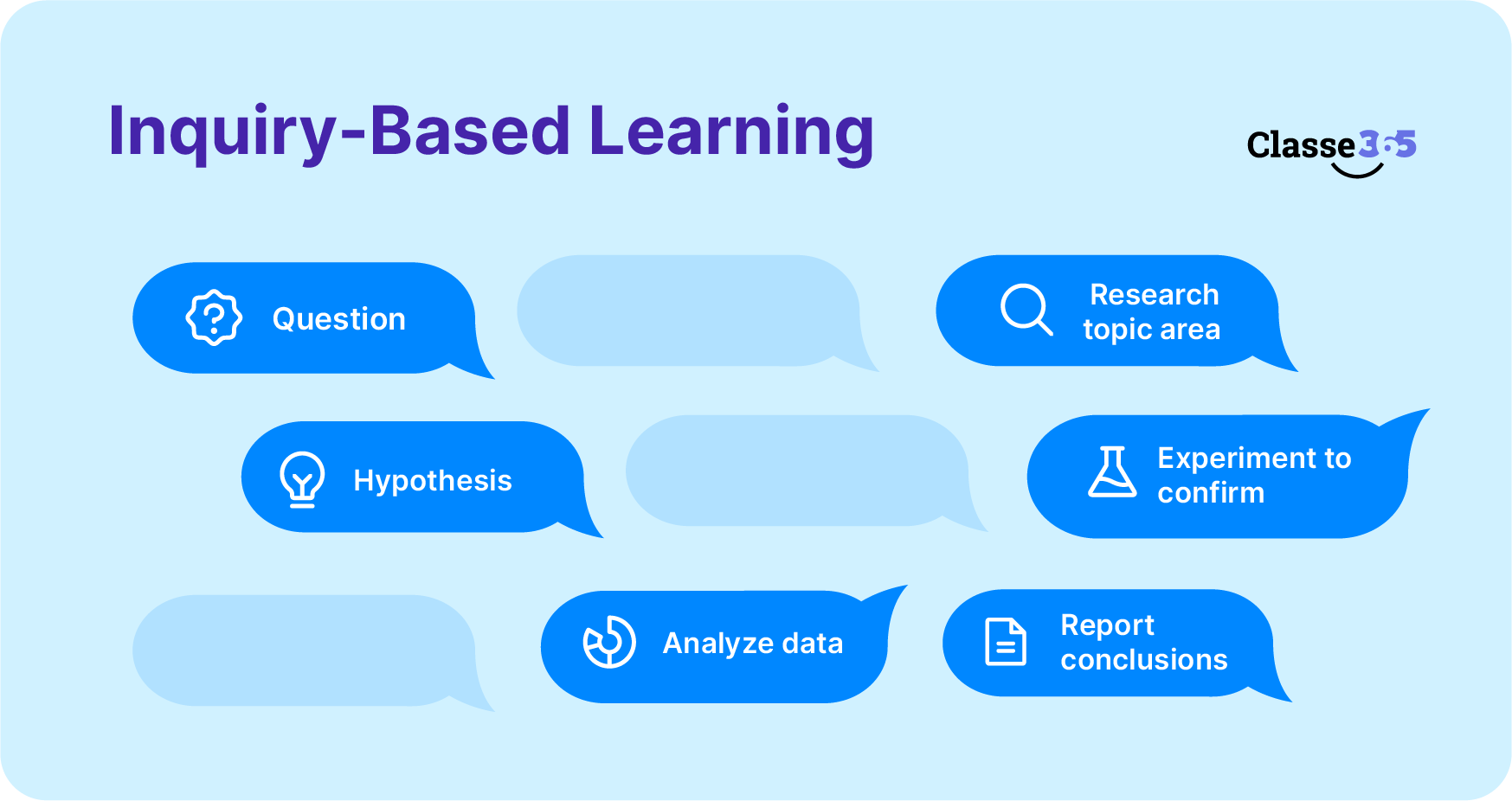 Inquiry-Based Learning

Classe365

Question

Research topic area

Hypothesis

Experiment to confirm

Analyze data

Report conclusions